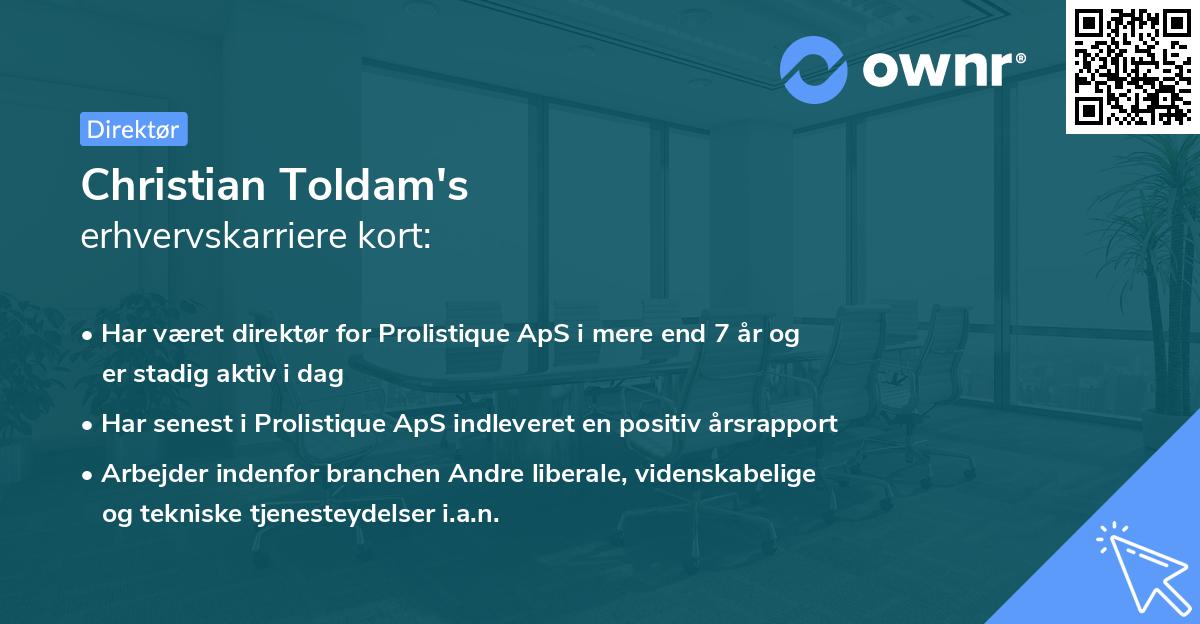 ownr®

Direktør

Christian Toldam's
erhvervskarriere kort:

• Har været direktør for Prolistique ApS i mere end 7 år og er stadig aktiv i dag

• Har senest i Prolistique ApS indleveret en positiv årsrapport

• Arbejder indenfor branchen Andre liberale, videnskabelige og tekniske tjenesteydelser i.a.n.